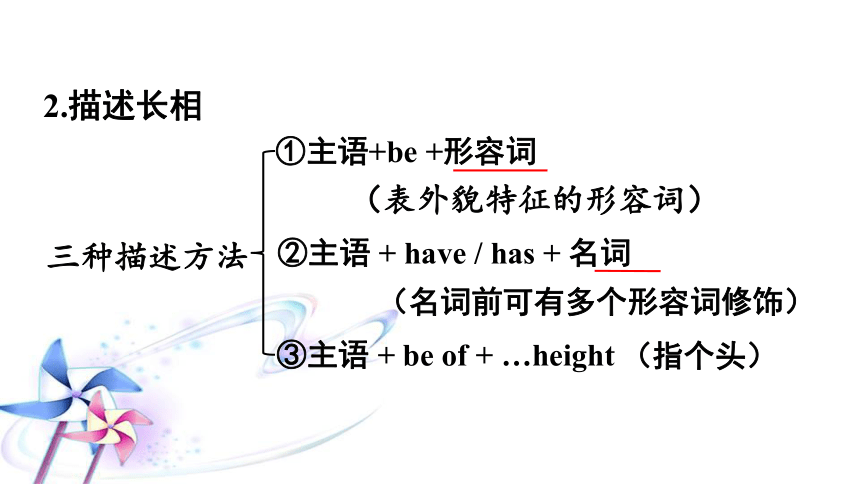 2.描述长相

三种描述方法

①主语+be +形容词
（表外貌特征的形容词）

②主语 + have / has + 名词
（名词前可有多个形容词修饰）

③主语 + be of + …height （指个头）